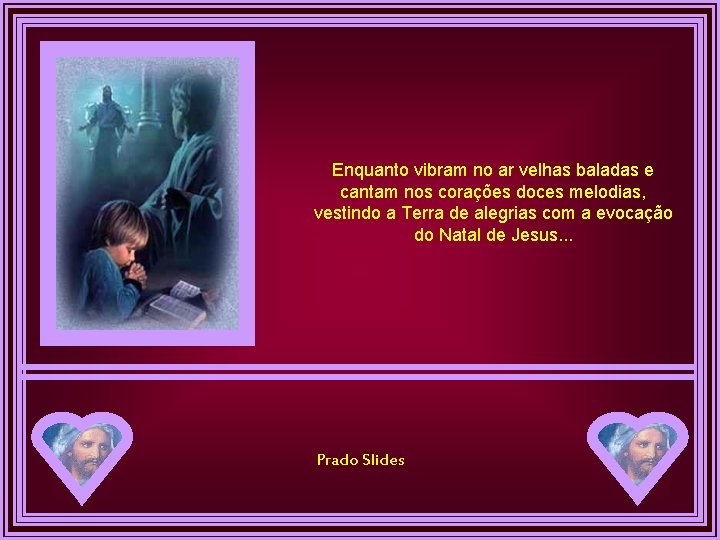 Enquanto vibram no ar velhas baladas e cantam nos corações doces melodias, vestindo a Terra de alegrias com a evocação do Natal de Jesus...

Prado Slides